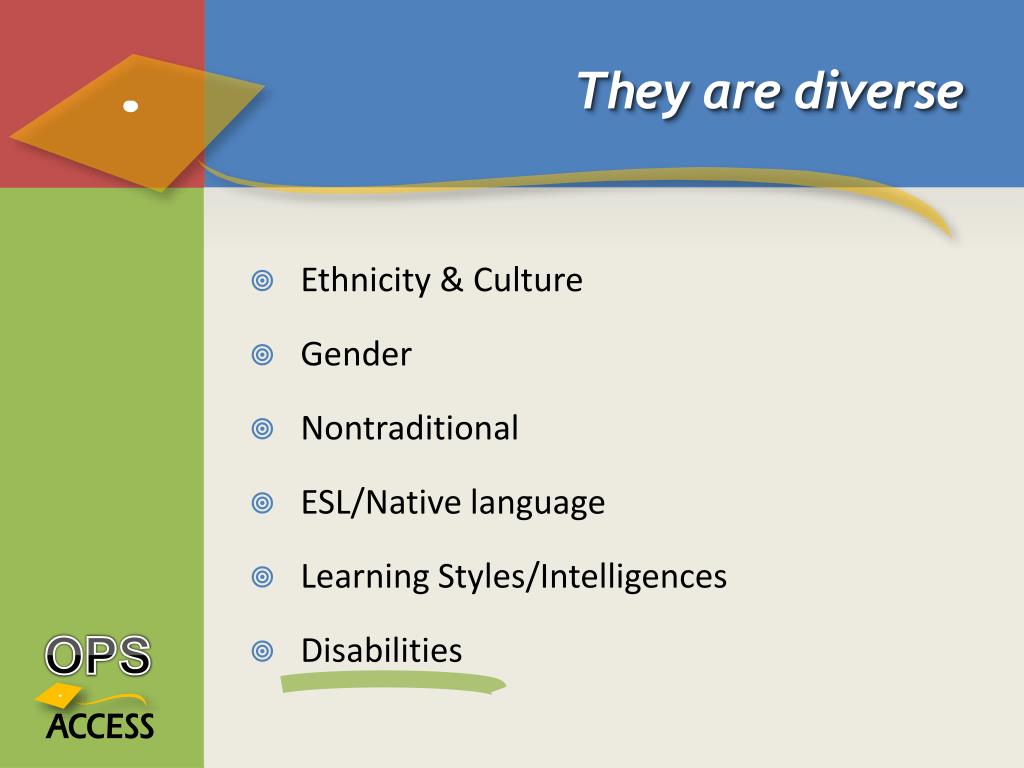 They are diverse

Ethnicity & Culture

Gender

Nontraditional

ESL/Native language

Learning Styles/Intelligences

Disabilities

OPS
ACCESS